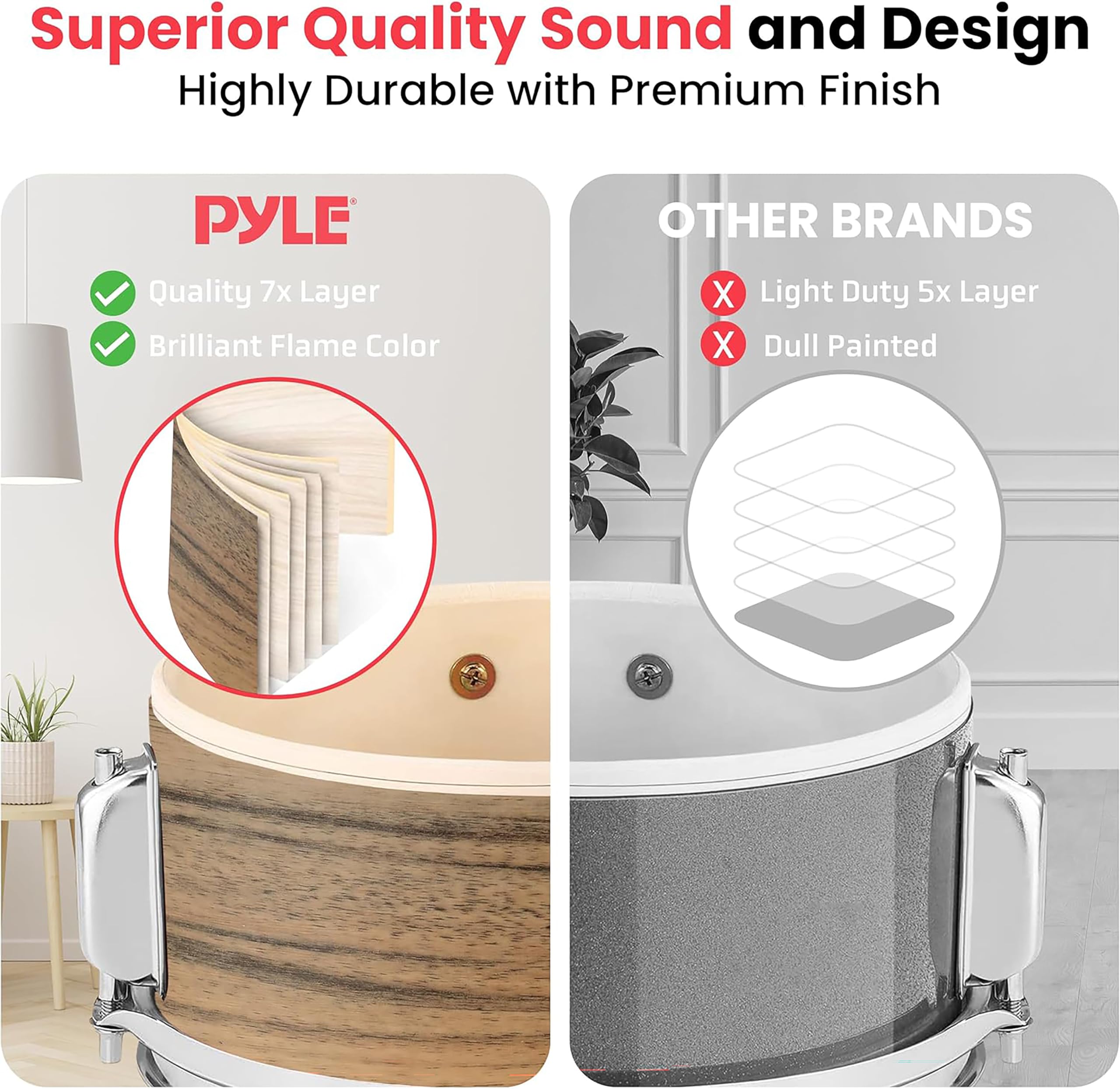 Superior Quality Sound and Design
Highly Durable with Premium Finish

PYLE®

Quality 7x Layer
Brilliant Flame Color

OTHER BRANDS

X Light Duty 5x Layer
X Dull Painted